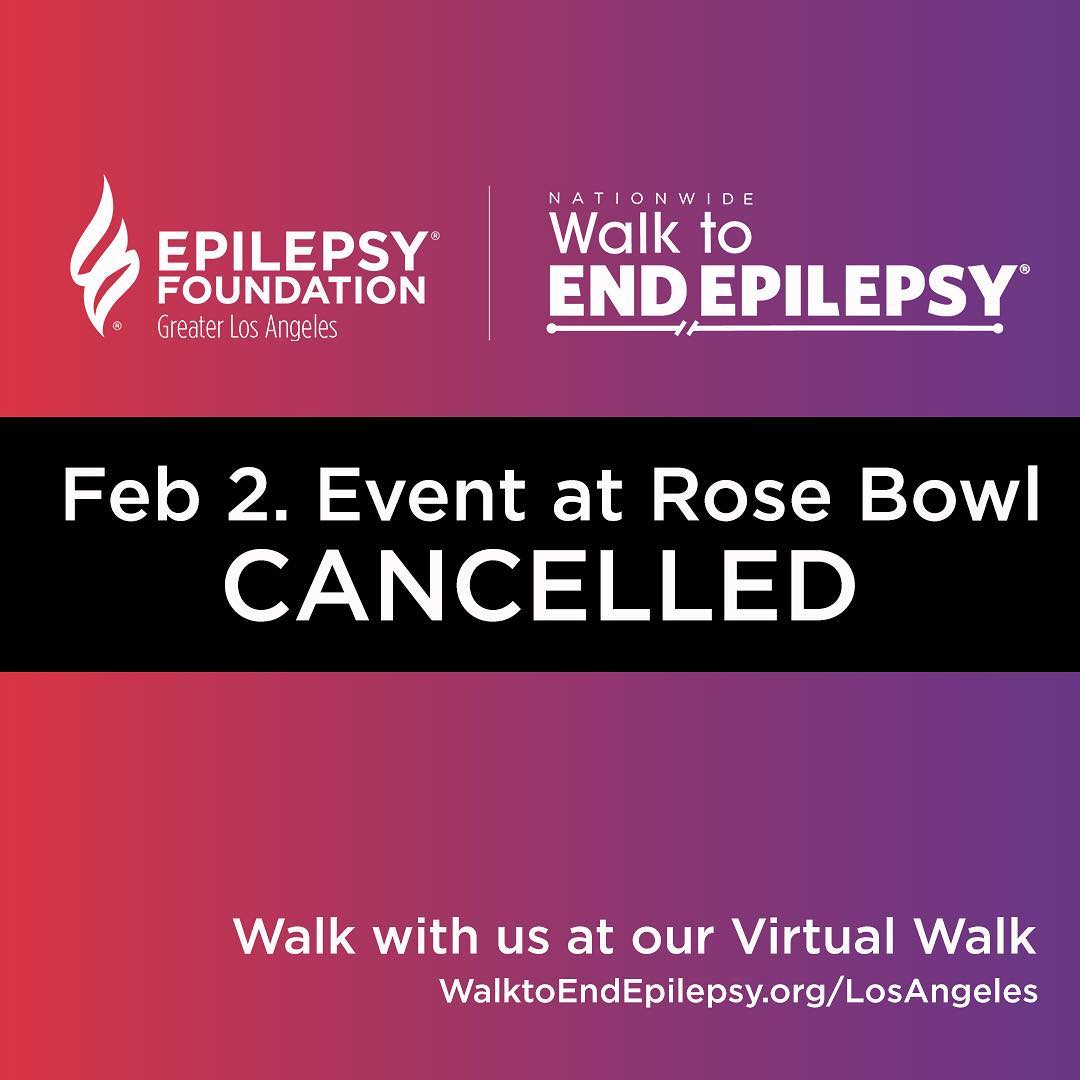 EPILEPSY® FOUNDATION Greater Los Angeles

NATIONWIDE Walk to END EPILEPSY®

Feb 2. Event at Rose Bowl
CANCELLED

Walk with us at our Virtual Walk
WalktoEndEpilepsy.org/LosAngeles